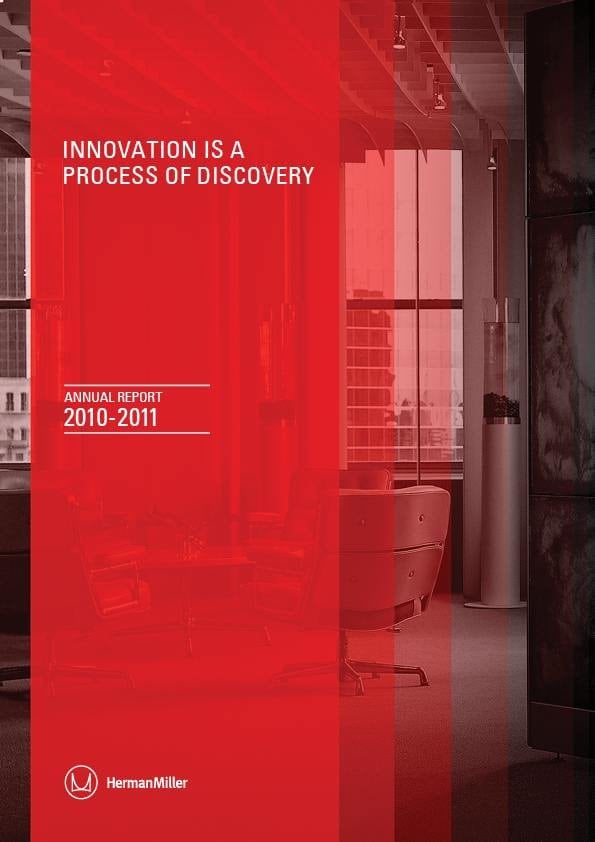 INNOVATION IS A PROCESS OF DISCOVERY

ANNUAL REPORT
2010-2011

HermanMiller